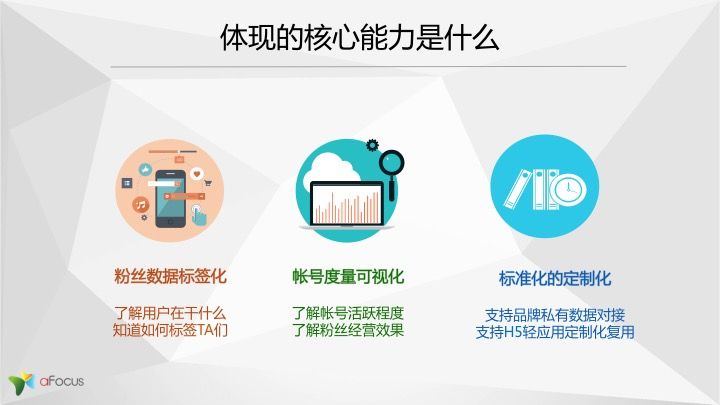 体现的核心能力是什么

粉丝数据标签化

了解用户在干什么
知道如何标签TA们

帐号度量可视化

了解帐号活跃程度
了解粉丝经营效果

标准化的定制化

支持品牌私有数据对接
支持H5轻应用定制化复用

aFocus